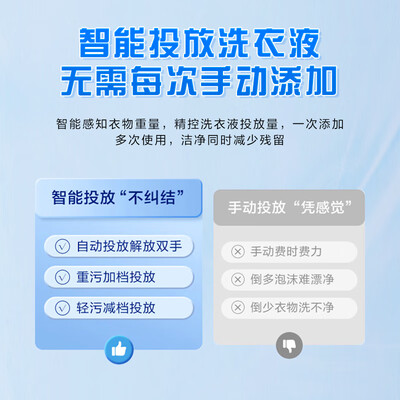 智能投放洗衣液
无需每次手动添加

智能感知衣物重量，精控洗衣液投放量，一次添加多次使用，洁净同时减少残留

智能投放“不纠结”

自动投放解放双手
重污加档投放
轻污减档投放

手动投放“凭感觉”

手动费时费力
倒多泡沫难漂净
倒少衣物洗不净